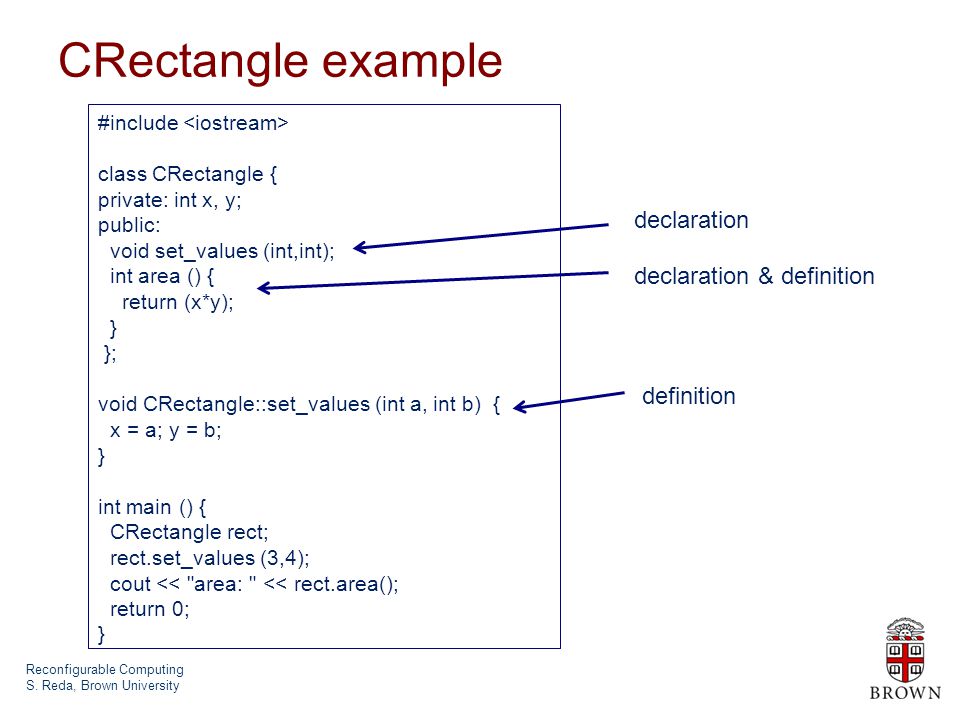 CRectangle example

#include <iostream>

class CRectangle {
private: int x, y;
public:
  void set_values (int,int);
  int area () {
    return (x*y);
  }
 };

void CRectangle::set_values (int a, int b)  {
  x = a; y = b;
}

int main () {
  CRectangle rect;
  rect.set_values (3,4);
  cout << "area: " << rect.area();
  return 0;
}

declaration

declaration & definition

definition

Reconfigurable Computing
S. Reda, Brown University

BROWN